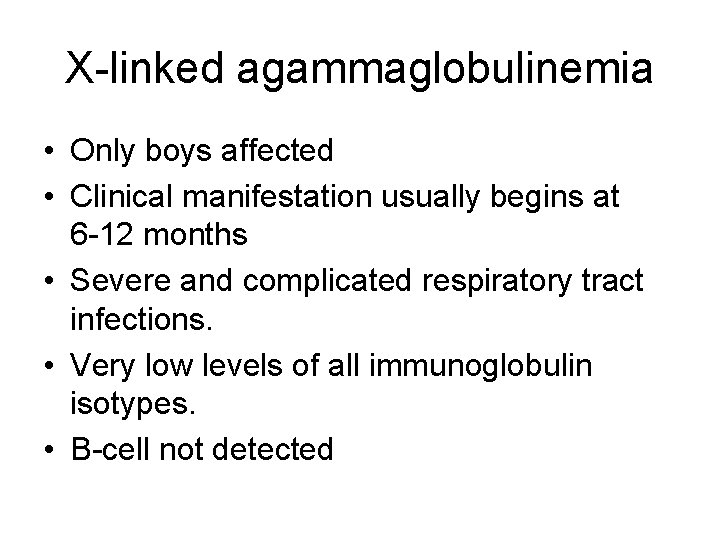 X-linked agammaglobulinemia

• Only boys affected
• Clinical manifestation usually begins at 6-12 months
• Severe and complicated respiratory tract infections.
• Very low levels of all immunoglobulin isotypes.
• B-cell not detected